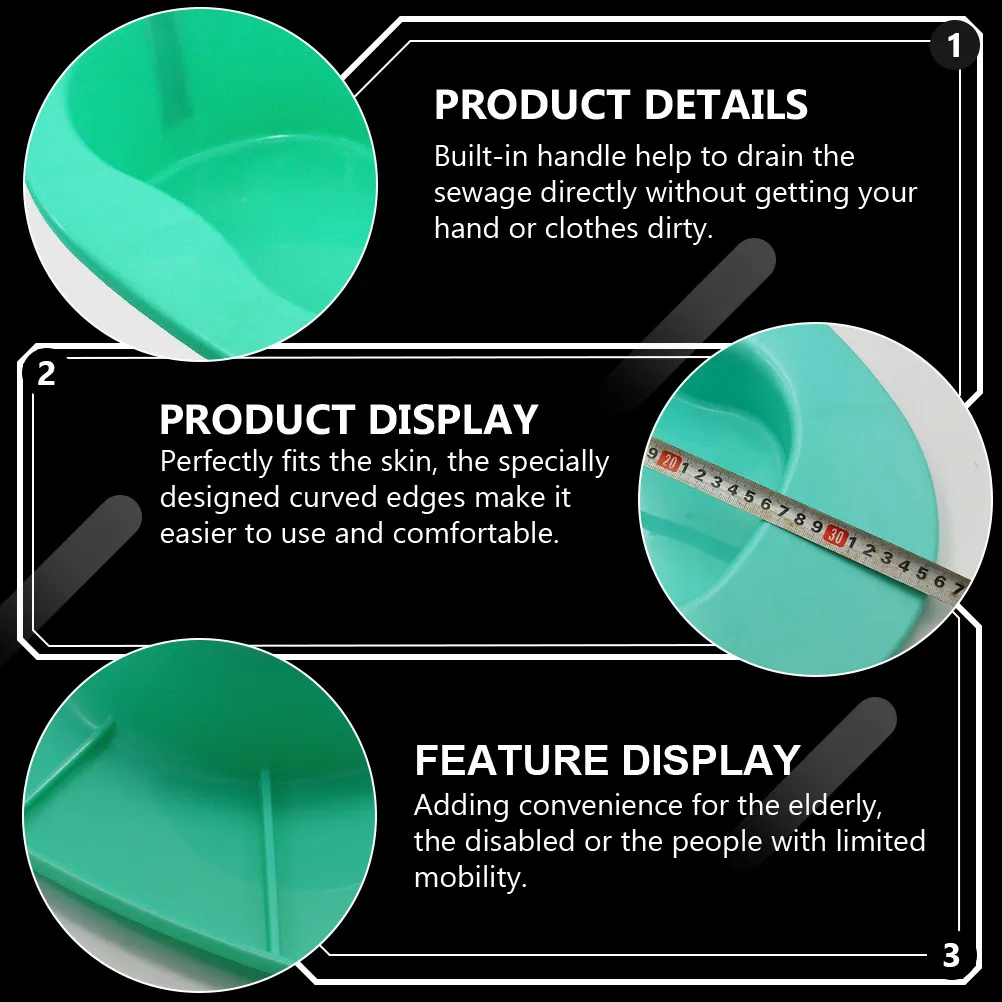 1

PRODUCT DETAILS
Built-in handle help to drain the sewage directly without getting your hand or clothes dirty.

2

PRODUCT DISPLAY
Perfectly fits the skin, the specially designed curved edges make it easier to use and comfortable.

9 20 1 2 3 4 5 6 7 8 9 30 1 2 3 4 5 6 7

FEATURE DISPLAY
Adding convenience for the elderly, the disabled or the people with limited mobility.

3